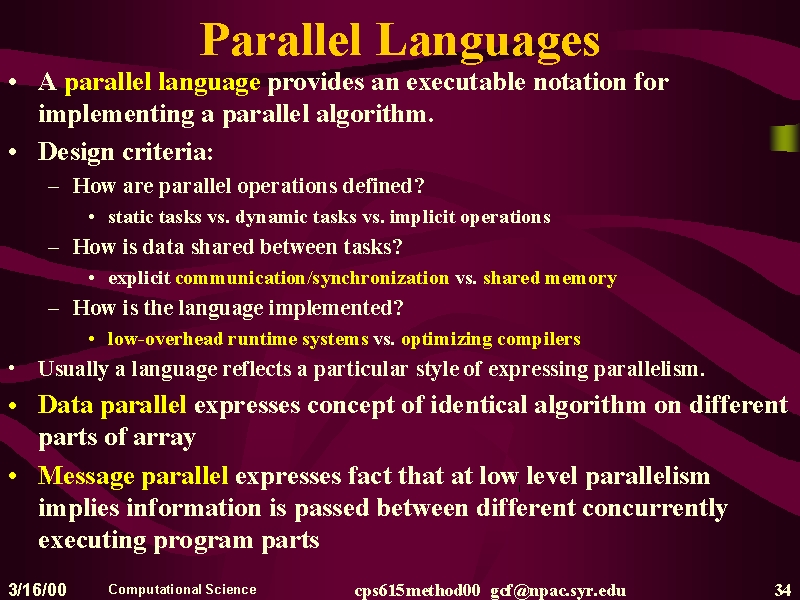 Parallel Languages

• A parallel language provides an executable notation for implementing a parallel algorithm.

• Design criteria:

– How are parallel operations defined?

• static tasks vs. dynamic tasks vs. implicit operations

– How is data shared between tasks?

• explicit communication/synchronization vs. shared memory

– How is the language implemented?

• low-overhead runtime systems vs. optimizing compilers

• Usually a language reflects a particular style of expressing parallelism.

• Data parallel expresses concept of identical algorithm on different parts of array

• Message parallel expresses fact that at low level parallelism implies information is passed between different concurrently executing program parts

3/16/00 Computational Science cps615method00 gcf@npac.syr.edu 34